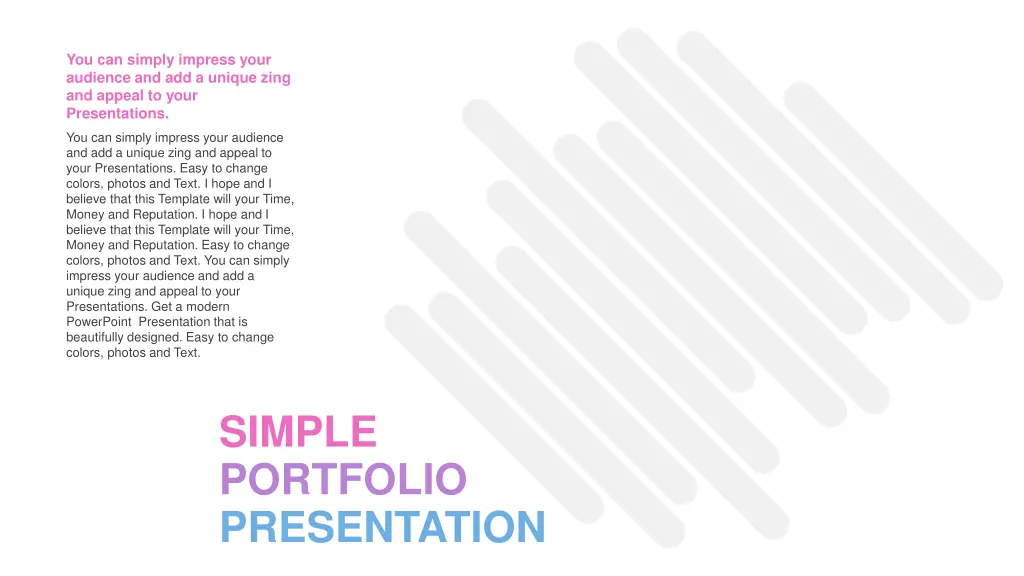 You can simply impress your audience and add a unique zing and appeal to your Presentations.

You can simply impress your audience and add a unique zing and appeal to your Presentations. Easy to change colors, photos and Text. I hope and I believe that this Template will your Time, Money and Reputation. I hope and I believe that this Template will your Time, Money and Reputation. Easy to change colors, photos and Text. You can simply impress your audience and add a unique zing and appeal to your Presentations. Get a modern PowerPoint Presentation that is beautifully designed. Easy to change colors, photos and Text.

SIMPLE
PORTFOLIO
PRESENTATION